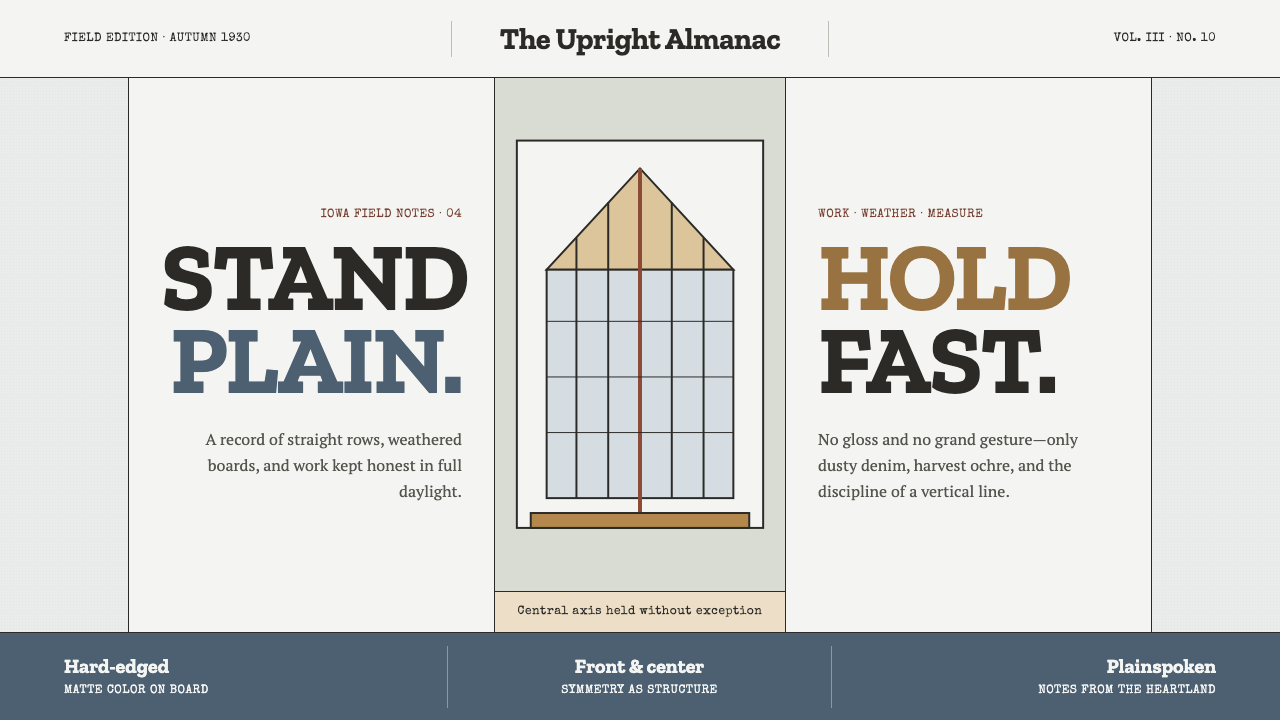 FIELD EDITION · AUTUMN 1930

The Upright Almanac

VOL. III · NO. 10

IOWA FIELD NOTES · 04

STAND PLAIN.

A record of straight rows, weathered boards, and work kept honest in full daylight.

Central axis held without exception

WORK · WEATHER · MEASURE

HOLD FAST.

No gloss and no grand gesture—only dusty denim, harvest ochre, and the discipline of a vertical line.

Hard-edged
MATTE COLOR ON BOARD

Front & center
SYMMETRY AS STRUCTURE

Plainspoken
NOTES FROM THE HEARTLAND